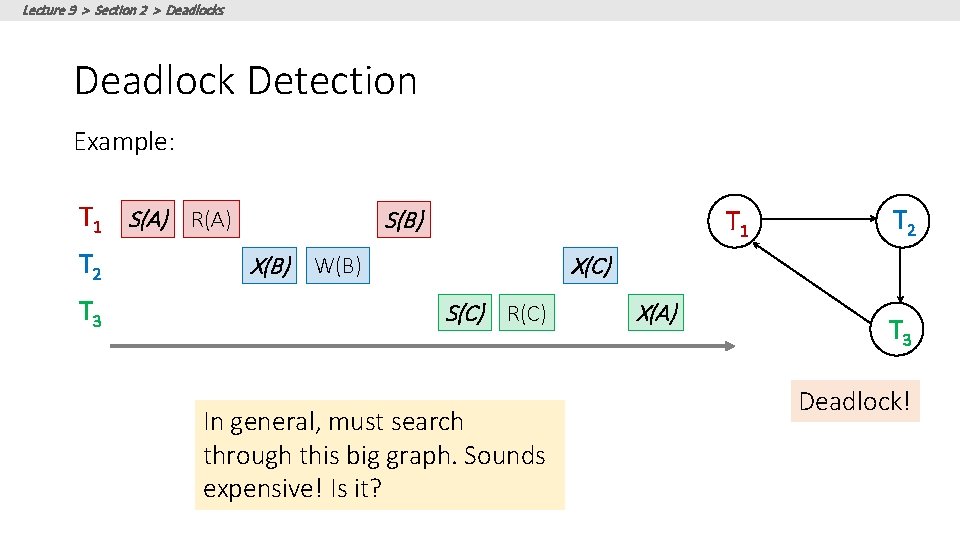 Lecture 9 > Section 2 > Deadlocks

Deadlock Detection

Example:

$T_1$ S(A) R(A) S(B)
$T_2$ X(B) W(B) X(C)
$T_3$ S(C) R(C) X(A)

$T_1$
$T_2$
$T_3$

Deadlock!

In general, must search through this big graph. Sounds expensive! Is it?